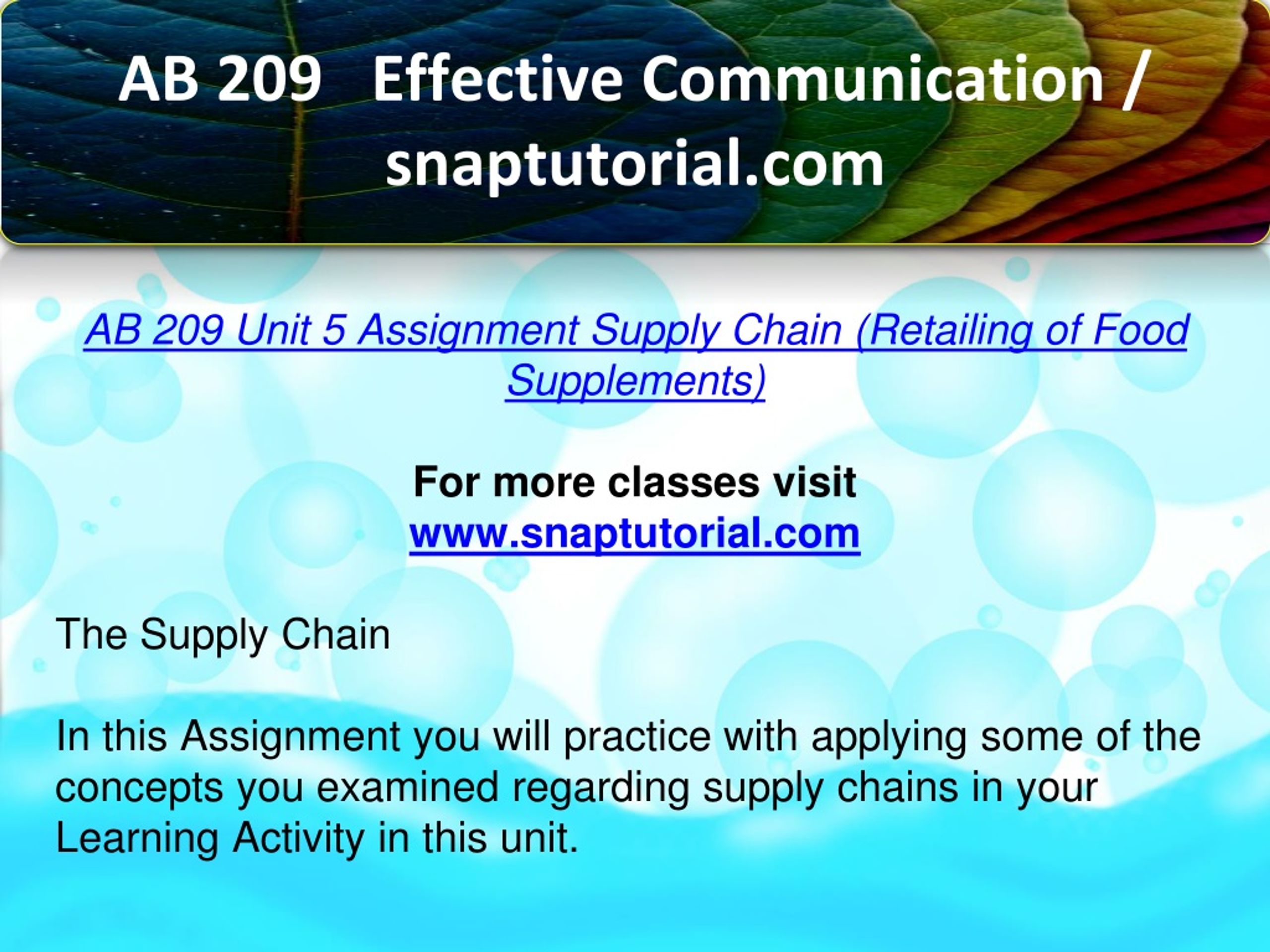 AB 209 Effective Communication / snaptutorial.com

AB 209 Unit 5 Assignment Supply Chain (Retailing of Food Supplements)

For more classes visit
www.snaptutorial.com

The Supply Chain

In this Assignment you will practice with applying some of the concepts you examined regarding supply chains in your Learning Activity in this unit.